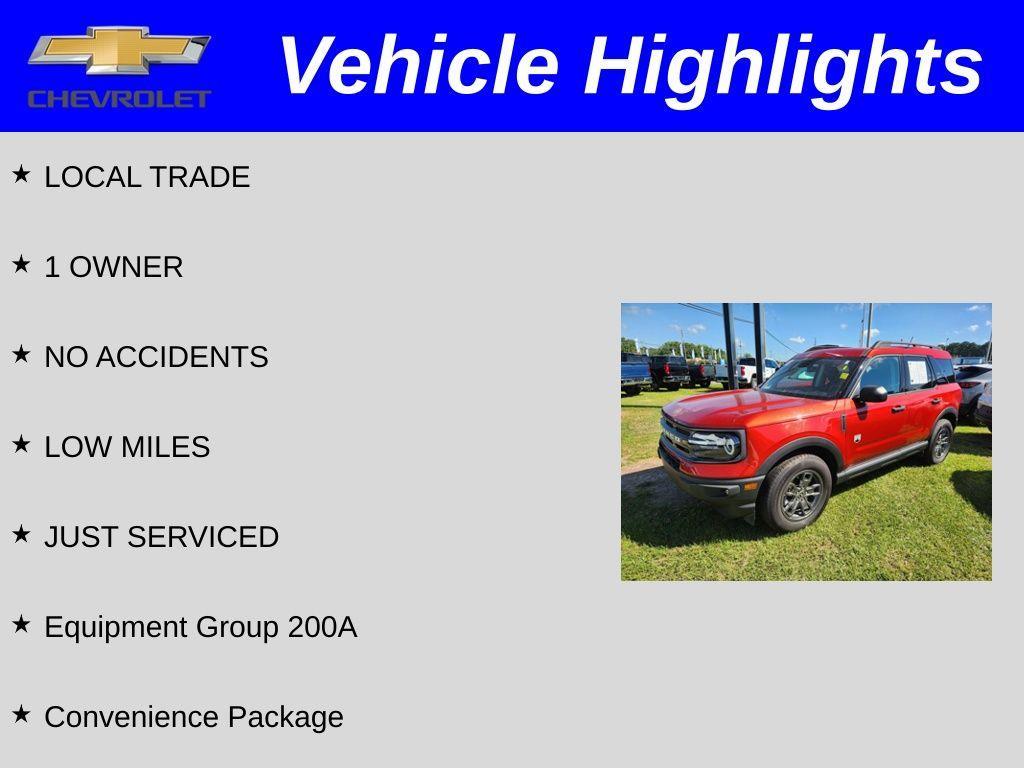 CHEVROLET

Vehicle Highlights

★ LOCAL TRADE

★ 1 OWNER

★ NO ACCIDENTS

★ LOW MILES

★ JUST SERVICED

★ Equipment Group 200A

★ Convenience Package